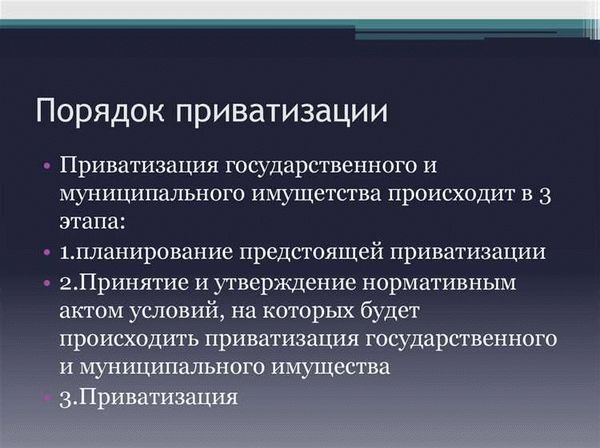 Порядок приватизации

• Приватизация государственного и муниципального имущетства происходит в 3 этапа:
• 1.планирование предстоящей приватизации
• 2.Принятие и утверждение нормативным актом условий, на которых будет происходить приватизация государственного и муниципального имущества
• 3.Приватизация